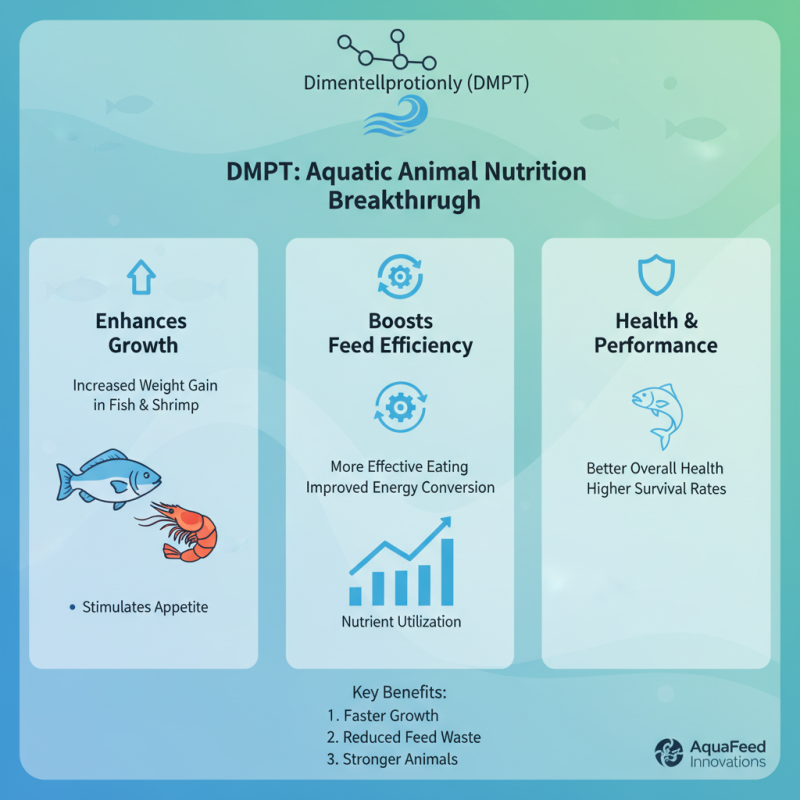 Dimentellprotionly (DMPT)

DMPT: Aquatic Animal Nutrition Breakthirugh

Enhances Growth

Increased Weight Gain in Fish & Shrimp

• Stimulates Appetite

Boosts Feed Efficiency

More Effective Eating
Improved Energy Conversion

Nutrient Utilization

Health & Performance

Better Overall Health
Higher Survival Rates

Key Benefits:
1. Faster Growth
2. Reduced Feed Waste
3. Stronger Animals

AquaFeed Innovations